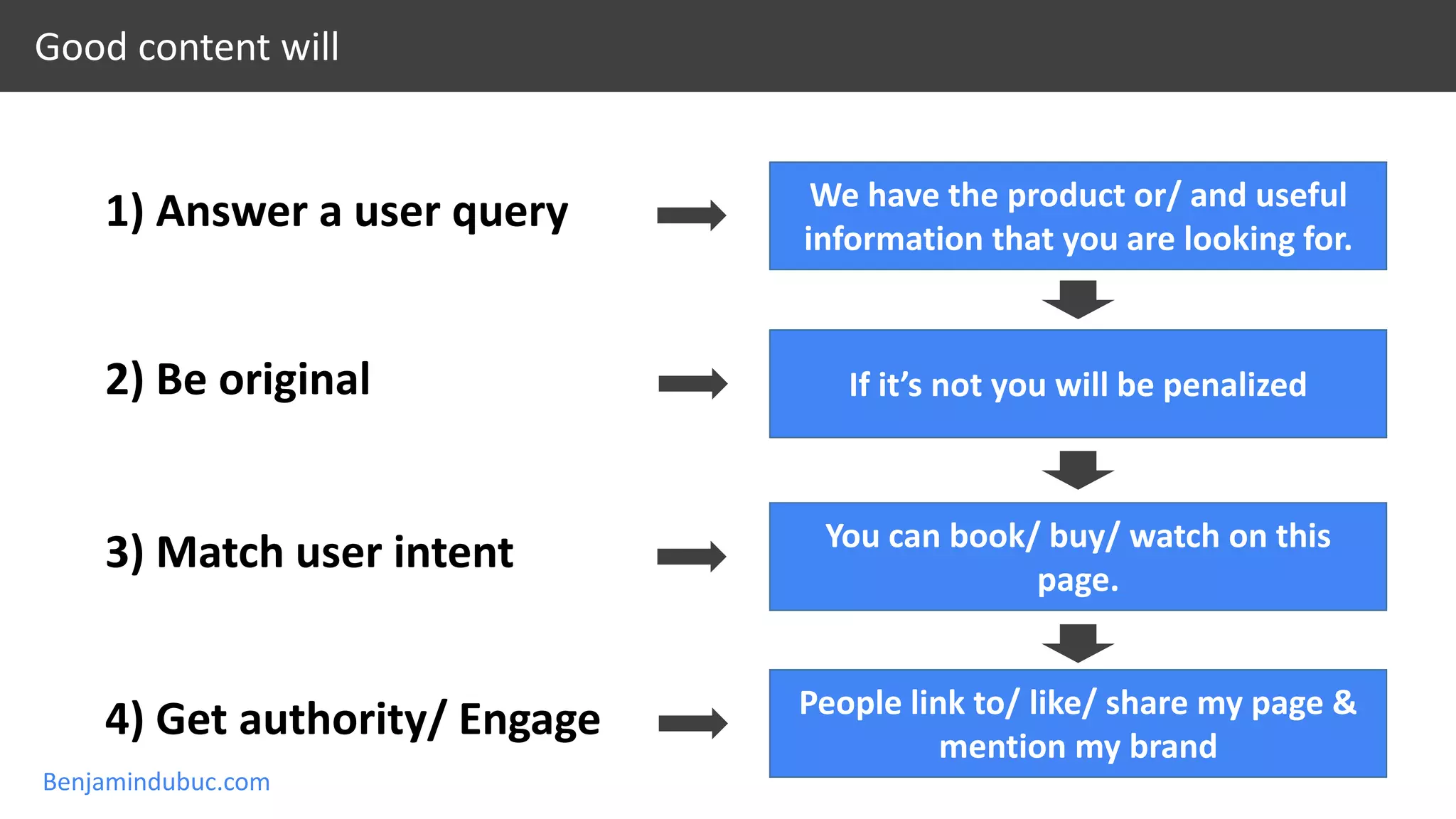 Good content will

1) Answer a user query

We have the product or/ and useful information that you are looking for.

2) Be original

If it's not you will be penalized

3) Match user intent

You can book/ buy/ watch on this page.

4) Get authority/ Engage

People link to/ like/ share my page & mention my brand

Benjamindubuc.com